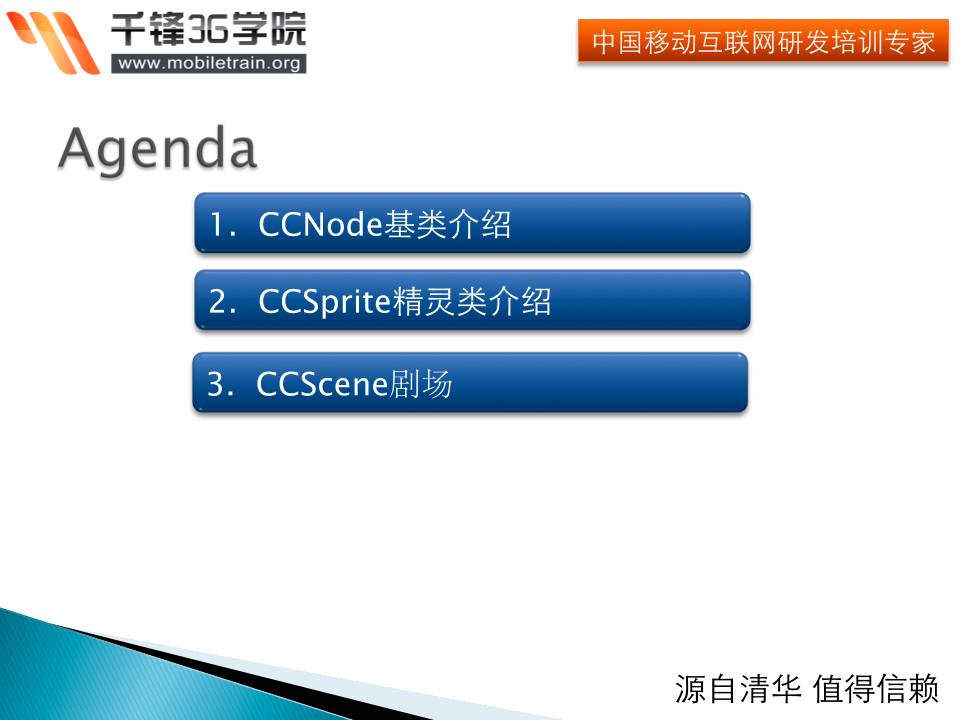 千锋3G学院
www.mobiletrain.org

中国移动互联网研发培训专家

Agenda

1. CCNode基类介绍

2. CCSprite精灵类介绍

3. CCScene剧场

源自清华 值得信赖